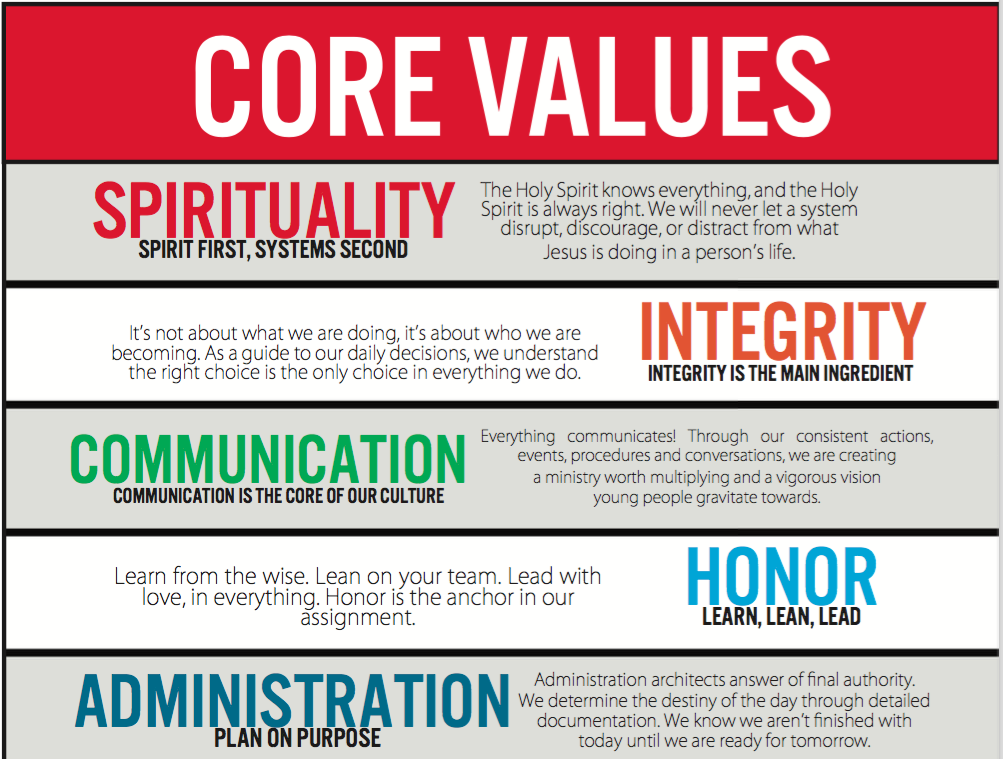 CORE VALUES

SPIRITUALITY
SPIRIT FIRST, SYSTEMS SECOND

The Holy Spirit knows everything, and the Holy Spirit is always right. We will never let a system disrupt, discourage, or distract from what Jesus is doing in a person's life.

It's not about what we are doing, it's about who we are becoming. As a guide to our daily decisions, we understand the right choice is the only choice in everything we do.

INTEGRITY
INTEGRITY IS THE MAIN INGREDIENT

COMMUNICATION
COMMUNICATION IS THE CORE OF OUR CULTURE

Everything communicates! Through our consistent actions, events, procedures and conversations, we are creating a ministry worth multiplying and a vigorous vision young people gravitate towards.

Learn from the wise. Lean on your team. Lead with love, in everything. Honor is the anchor in our assignment.

HONOR
LEARN, LEAN, LEAD

ADMINISTRATION
PLAN ON PURPOSE

Administration architects answer of final authority. We determine the destiny of the day through detailed documentation. We know we aren't finished with today until we are ready for tomorrow.